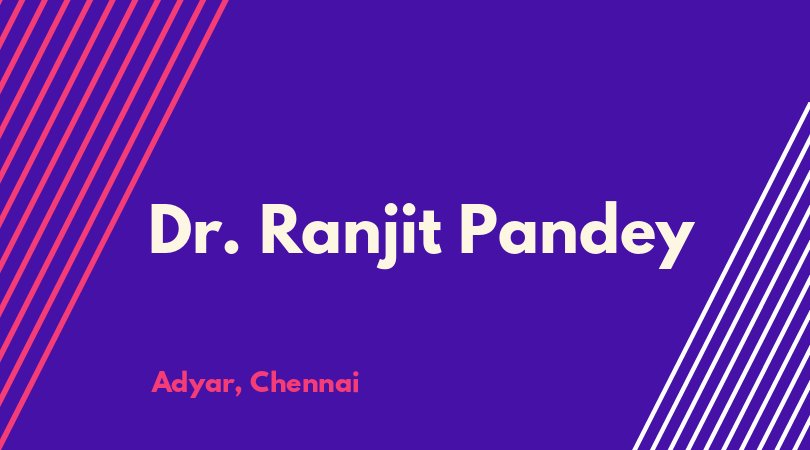 Dr. Ranjit Pandey

Adyar, Chennai